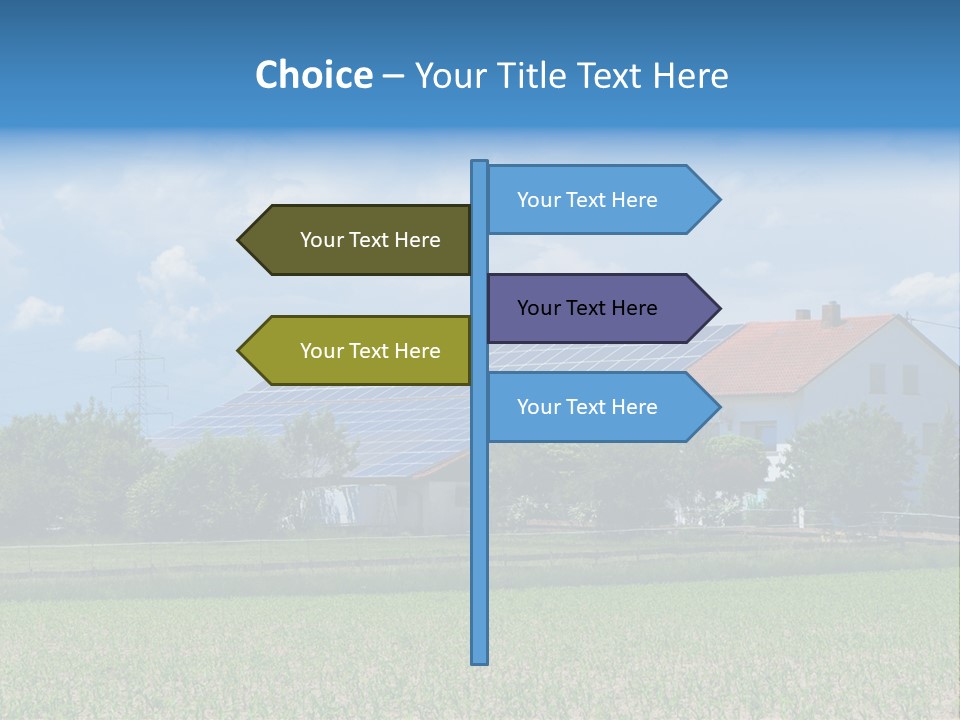 Choice – Your Title Text Here

Your Text Here

Your Text Here

Your Text Here

Your Text Here

Your Text Here